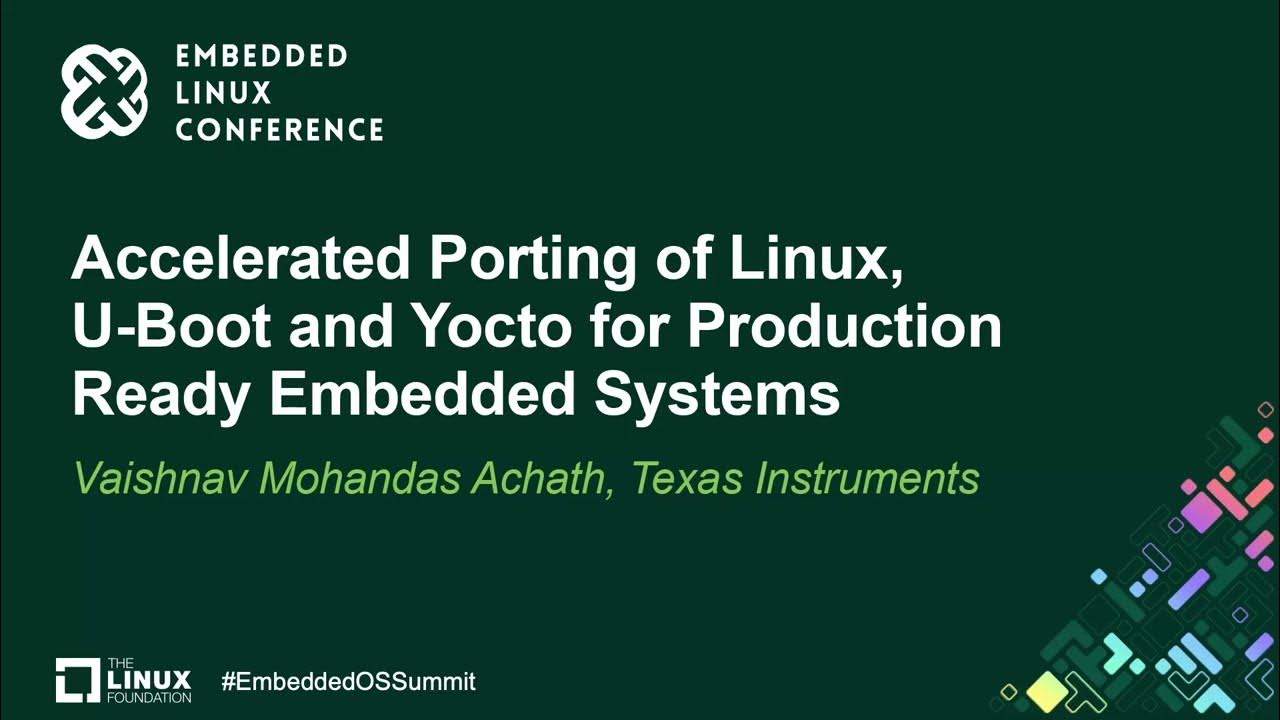 EMBEDDED
LINUX
CONFERENCE

Accelerated Porting of Linux, U-Boot and Yocto for Production Ready Embedded Systems

Vaishnav Mohandas Achath, Texas Instruments

THE LINUX FOUNDATION

#EmbeddedOSSummit